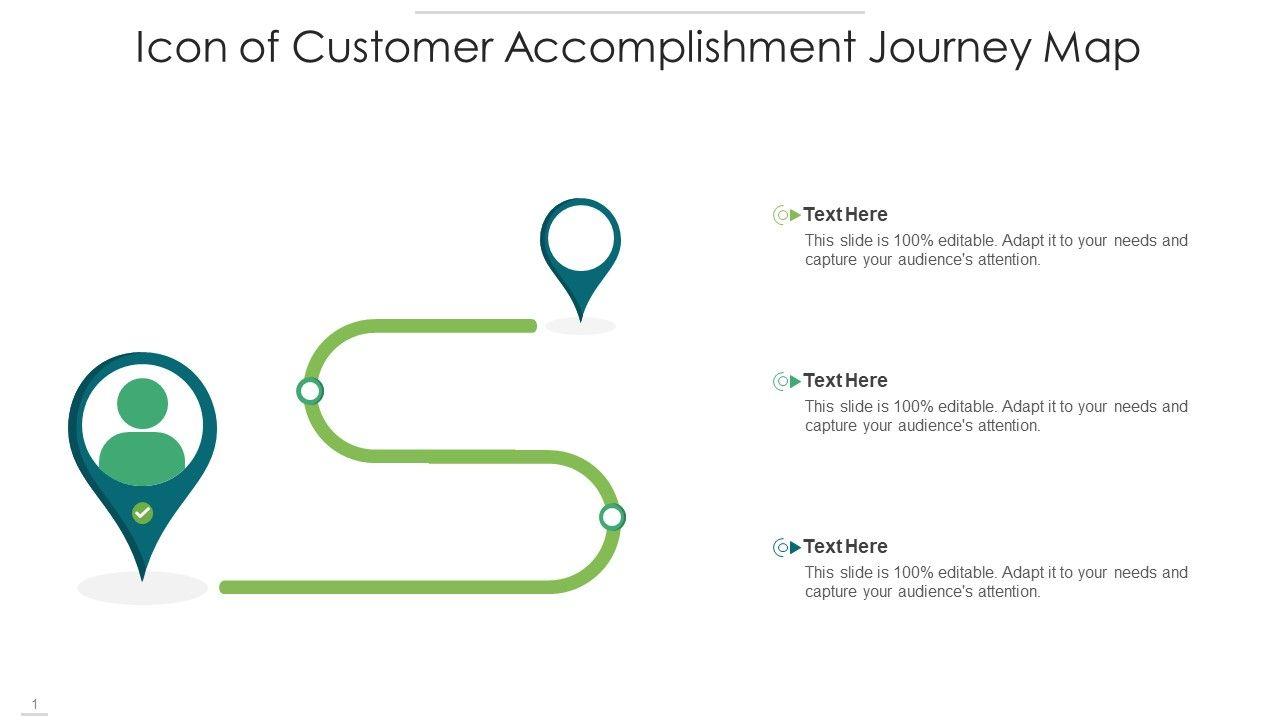 Icon of Customer Accomplishment Journey Map

Text Here
This slide is 100% editable. Adapt it to your needs and capture your audience's attention.

Text Here
This slide is 100% editable. Adapt it to your needs and capture your audience's attention.

Text Here
This slide is 100% editable. Adapt it to your needs and capture your audience's attention.

1